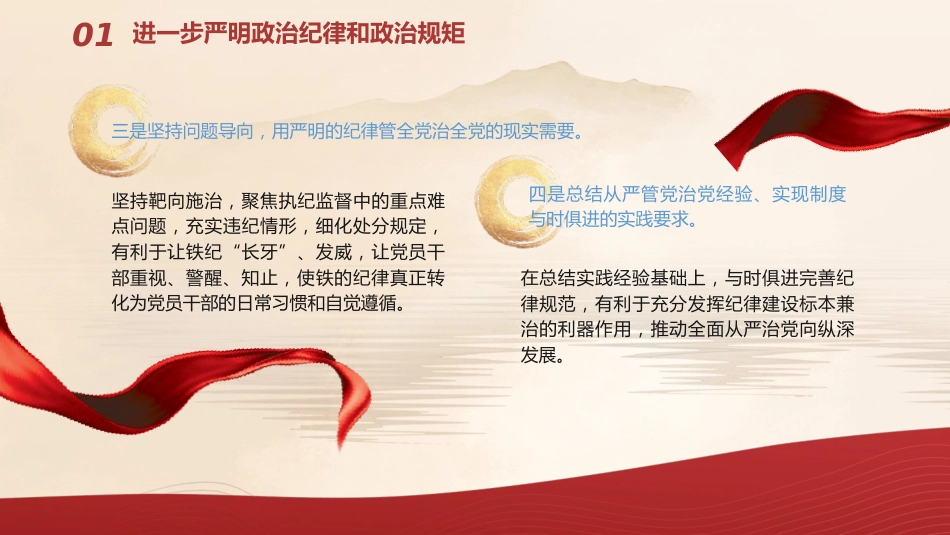 01 进一步严明政治纪律和政治规矩

三是坚持问题导向，用严明的纪律管全党治全党的现实需要。

坚持靶向施治，聚焦执纪监督中的重点难点问题，充实违纪情形，细化处分规定，有利于让铁纪“长牙”、发威，让党员干部重视、警醒、知止，使铁的纪律真正转化为党员干部的日常习惯和自觉遵循。

四是总结从严管党治党经验、实现制度与时俱进的实践要求。

在总结实践经验基础上，与时俱进完善纪律规范，有利于充分发挥纪律建设标本兼治的利器作用，推动全面从严治党向纵深发展。